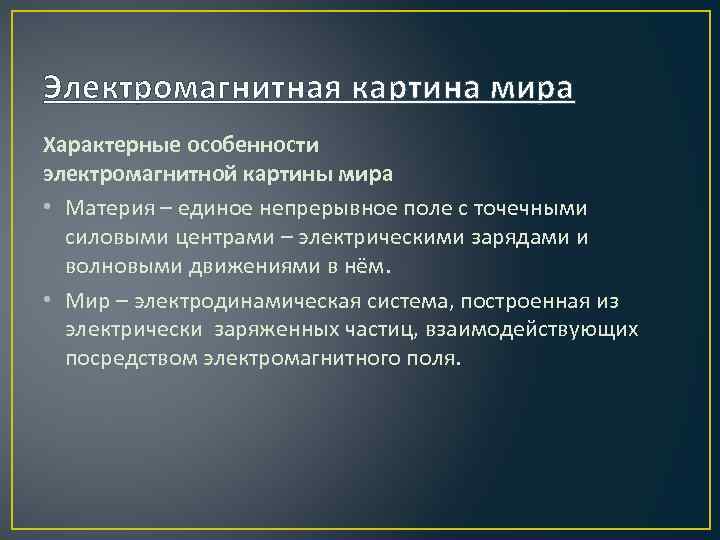 Электромагнитная картина мира

Характерные особенности электромагнитной картины мира

• Материя – единое непрерывное поле с точечными силовыми центрами – электрическими зарядами и волновыми движениями в нём.

• Мир – электродинамическая система, построенная из электрически заряженных частиц, взаимодействующих посредством электромагнитного поля.